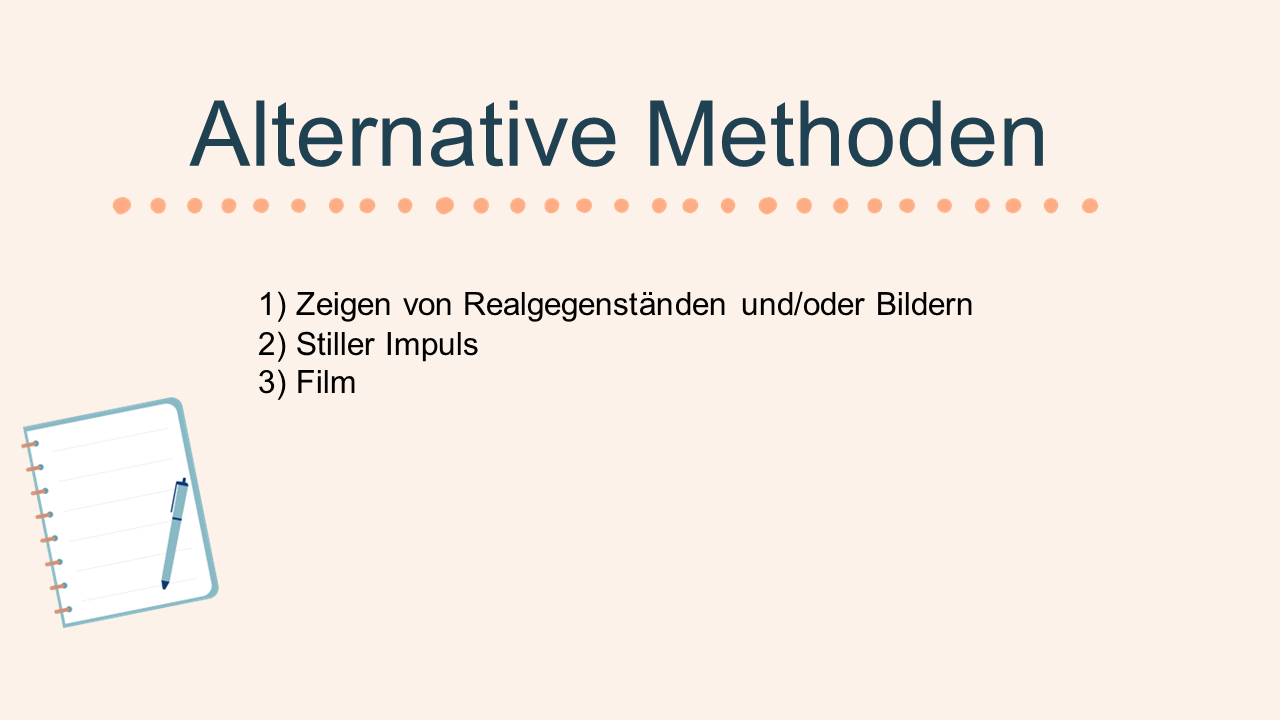 Alternative Methoden

1) Zeigen von Realgegenständen und/oder Bildern
2) Stiller Impuls
3) Film